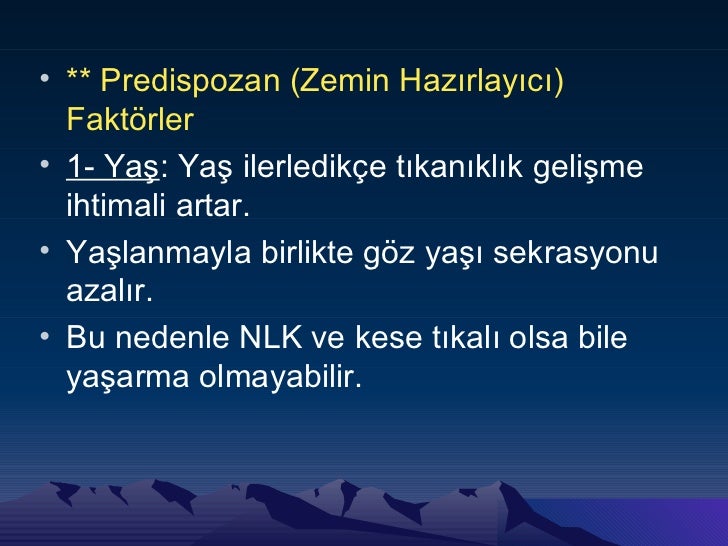 • ** Predispozan (Zemin Hazırlayıcı) Faktörler

• 1- Yaş: Yaş ilerledikçe tıkanıklık gelişme ihtimali artar.

• Yaşlanmayla birlikte göz yaşı sekrasyonu azalır.

• Bu nedenle NLK ve kese tıkalı olsa bile yaşarma olmayabilir.